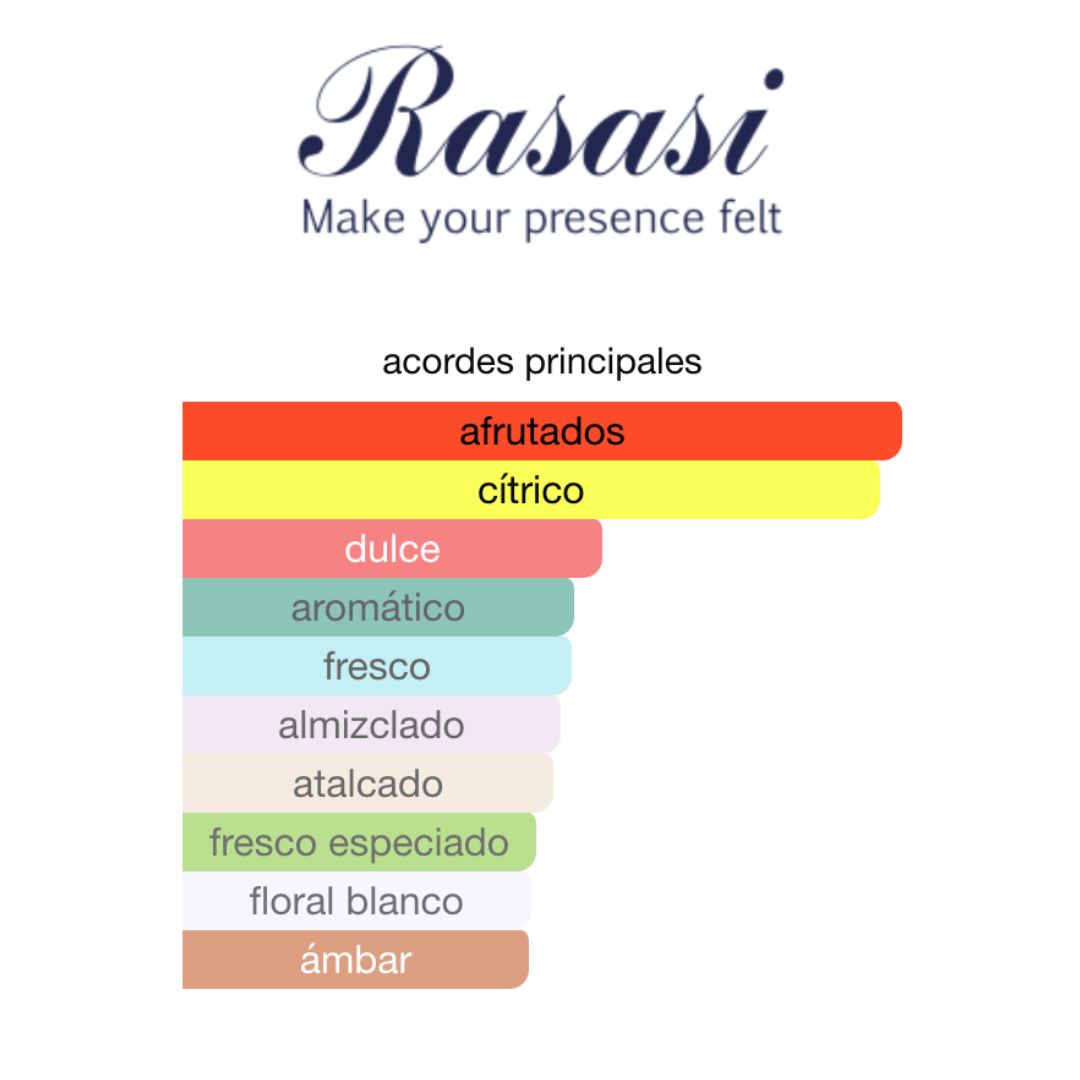 Rasasi
Make your presence felt

acordes principales

afrutados
cítrico
dulce
aromático
fresco
almizclado
atalcado
fresco especiado
floral blanco
ámbar